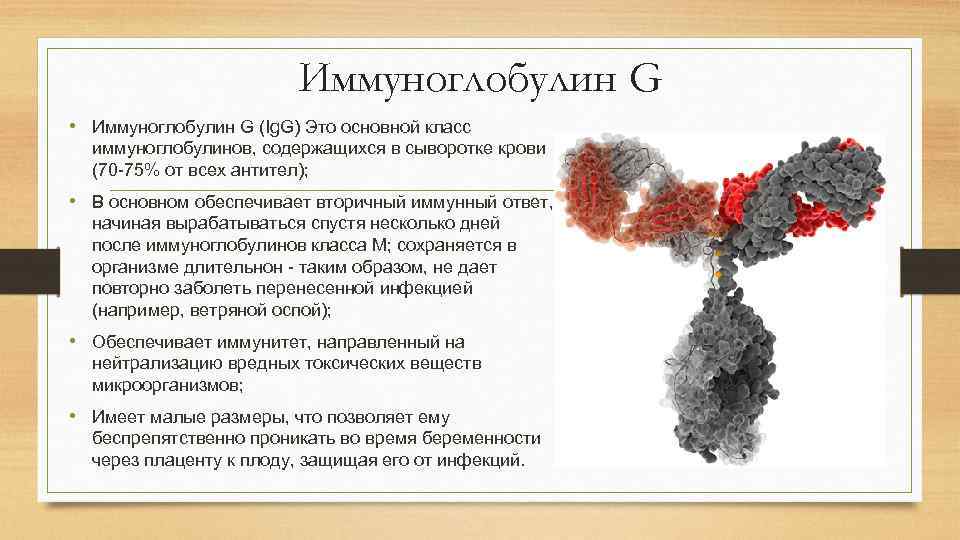 Иммуноглобулин G

• Иммуноглобулин G (IgG) Это основной класс иммуноглобулинов, содержащихся в сыворотке крови (70-75% от всех антител);

• В основном обеспечивает вторичный иммунный ответ, начиная вырабатываться спустя несколько дней после иммуноглобулинов класса М; сохраняется в организме длительнон - таким образом, не дает повторно заболеть перенесенной инфекцией (например, ветряной оспой);

• Обеспечивает иммунитет, направленный на нейтрализацию вредных токсических веществ микроорганизмов;

• Имеет малые размеры, что позволяет ему беспрепятственно проникать во время беременности через плаценту к плоду, защищая его от инфекций.